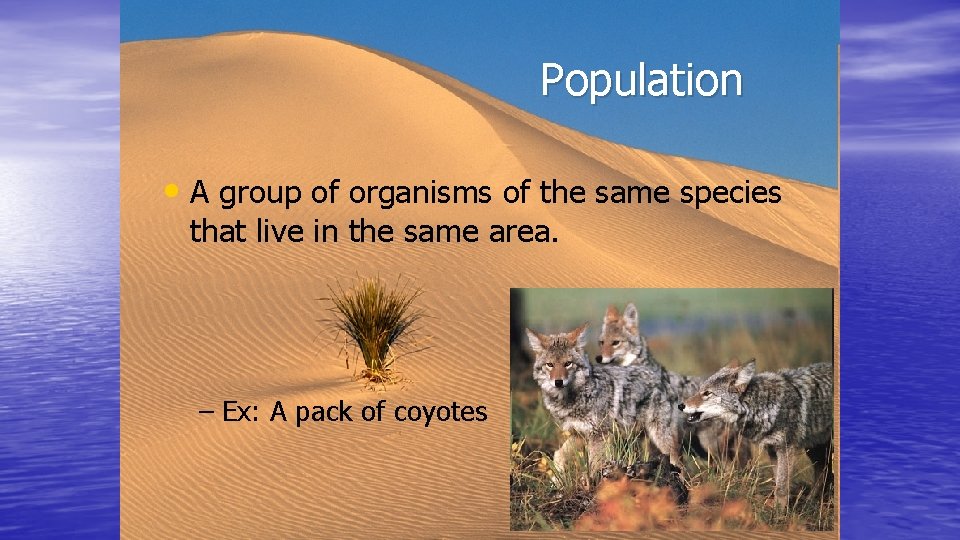 Population

• A group of organisms of the same species that live in the same area.

– Ex: A pack of coyotes